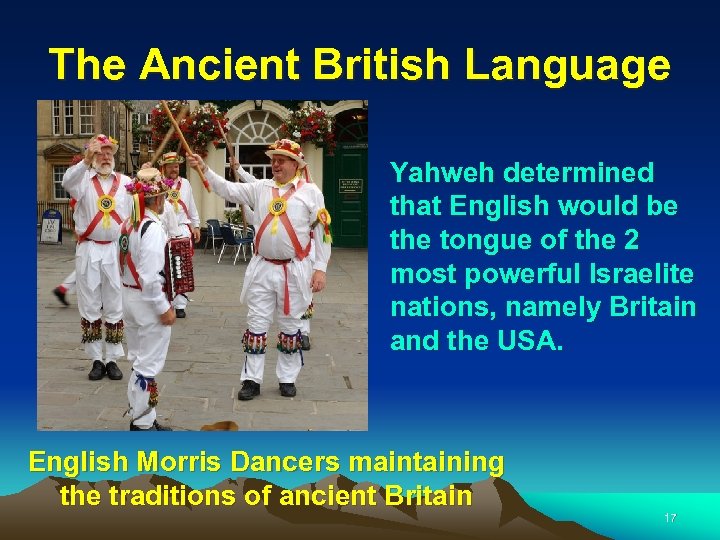 The Ancient British Language

Yahweh determined that English would be the tongue of the 2 most powerful Israelite nations, namely Britain and the USA.

English Morris Dancers maintaining the traditions of ancient Britain

17